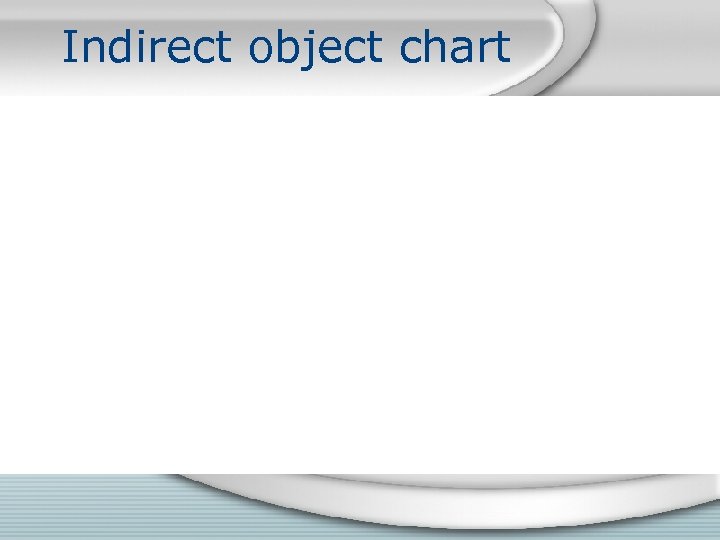 Indirect object chart